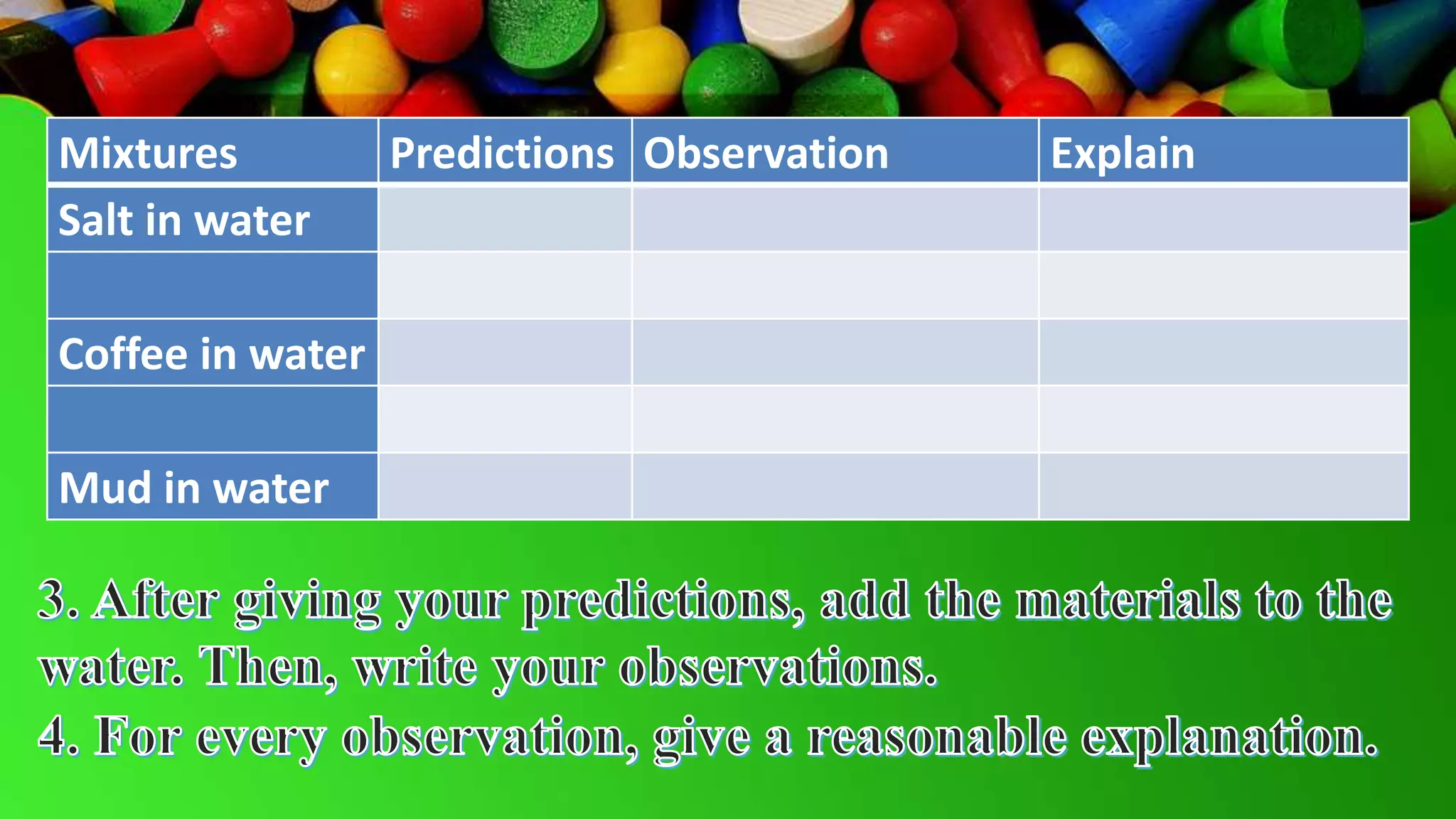 | Mixtures | Predictions | Observation | Explain |
|---|---|---|---|
| Salt in water | | | |
| | | | |
| Coffee in water | | | |
| | | | |
| Mud in water | | | |

3. After giving your predictions, add the materials to the water. Then, write your observations.
4. For every observation, give a reasonable explanation.